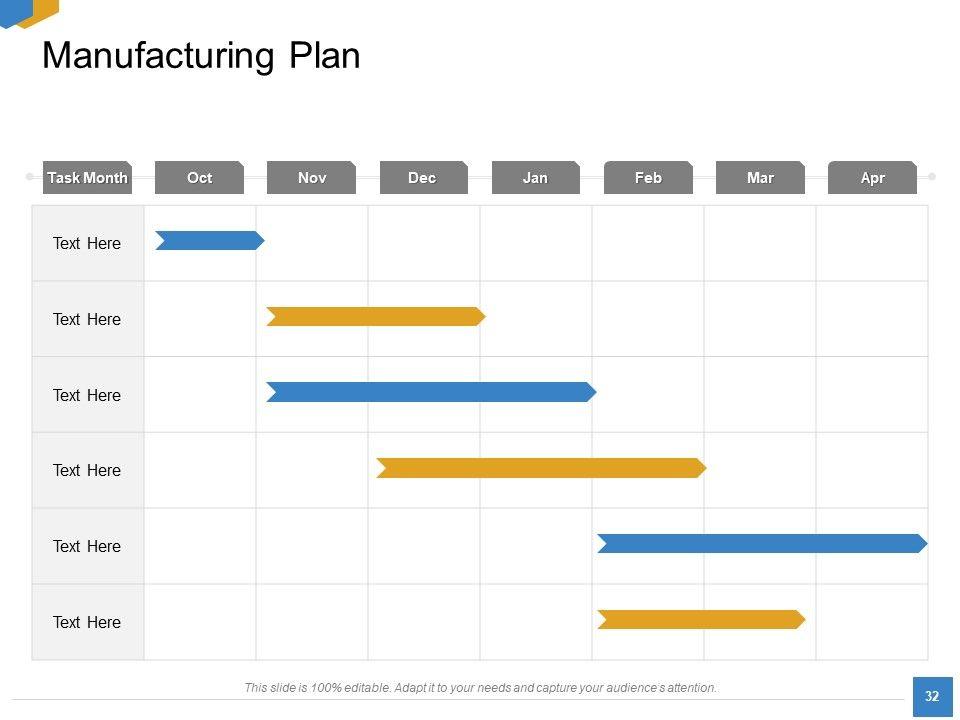 Manufacturing Plan

| Task Month | Oct | Nov | Dec | Jan | Feb | Mar | Apr |
|---|---|---|---|---|---|---|---|
| Text Here | | | | | | | |
| Text Here | | | | | | | |
| Text Here | | | | | | | |
| Text Here | | | | | | | |
| Text Here | | | | | | | |
| Text Here | | | | | | | |

This slide is 100% editable. Adapt it to your needs and capture your audience's attention.

32